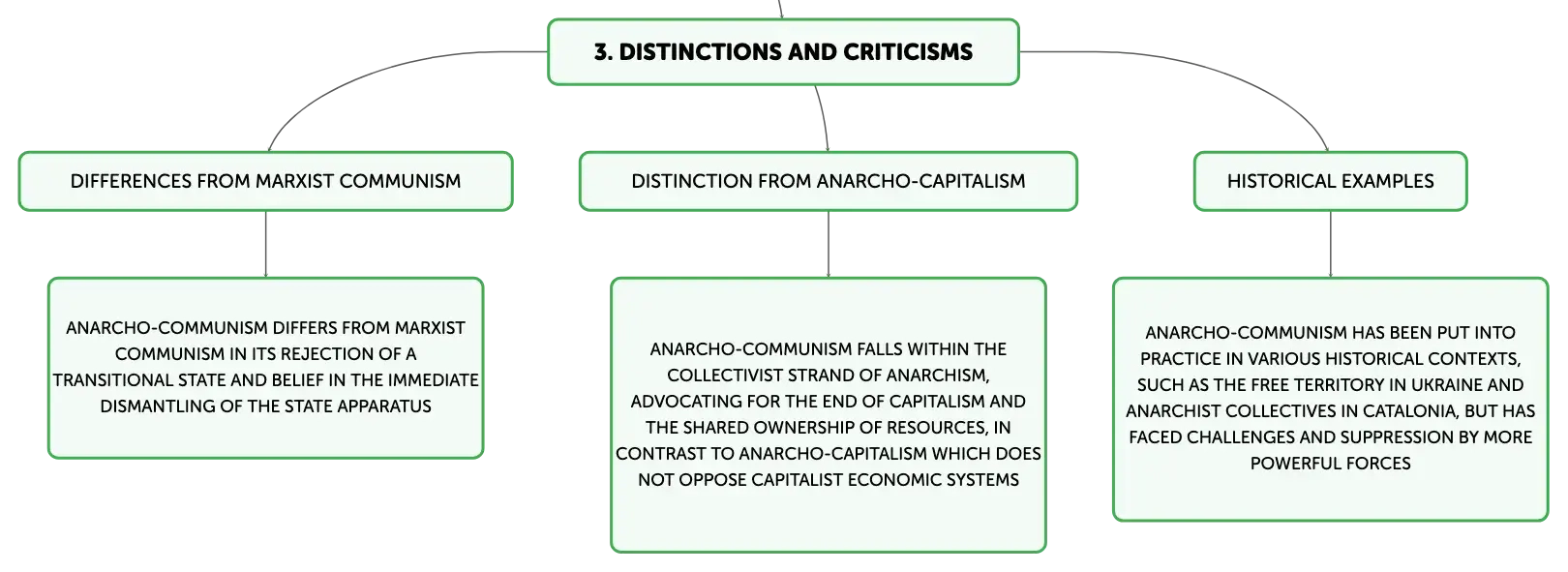 3. DISTINCTIONS AND CRITICISMS

DIFFERENCES FROM MARXIST COMMUNISM

ANARCHO-COMMUNISM DIFFERS FROM MARXIST COMMUNISM IN ITS REJECTION OF A TRANSITIONAL STATE AND BELIEF IN THE IMMEDIATE DISMANTLING OF THE STATE APPARATUS

DISTINCTION FROM ANARCHO-CAPITALISM

ANARCHO-COMMUNISM FALLS WITHIN THE COLLECTIVIST STRAND OF ANARCHISM, ADVOCATING FOR THE END OF CAPITALISM AND THE SHARED OWNERSHIP OF RESOURCES, IN CONTRAST TO ANARCHO-CAPITALISM WHICH DOES NOT OPPOSE CAPITALIST ECONOMIC SYSTEMS

HISTORICAL EXAMPLES

ANARCHO-COMMUNISM HAS BEEN PUT INTO PRACTICE IN VARIOUS HISTORICAL CONTEXTS, SUCH AS THE FREE TERRITORY IN UKRAINE AND ANARCHIST COLLECTIVES IN CATALONIA, BUT HAS FACED CHALLENGES AND SUPPRESSION BY MORE POWERFUL FORCES